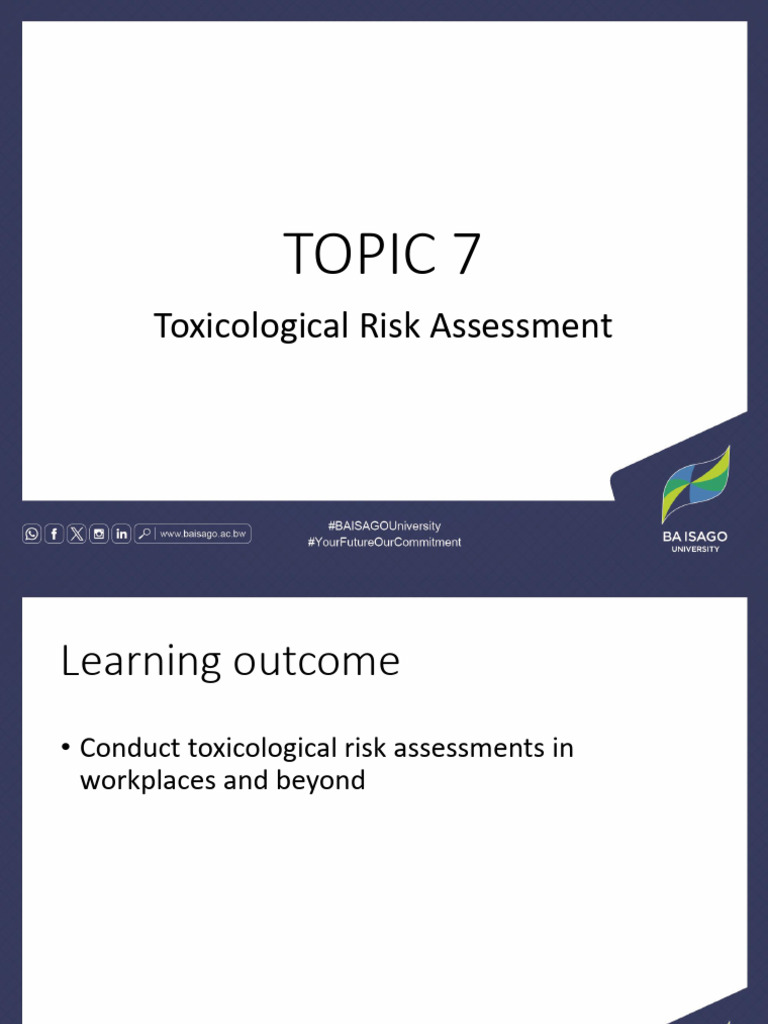 TOPIC 7

Toxicological Risk Assessment

www.baisago.ac.bw

#BAISAGOUniversity
#YourFutureOurCommitment

BA ISAGO
UNIVERSITY

Learning outcome

• Conduct toxicological risk assessments in workplaces and beyond